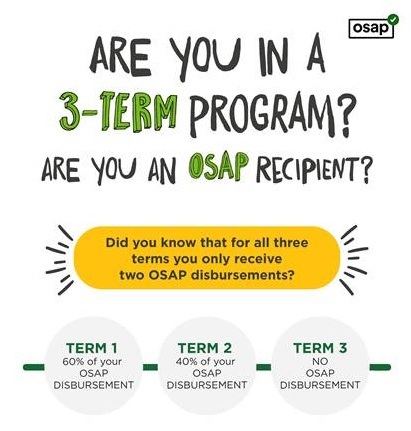 osap

ARE YOU IN A 3-TERM PROGRAM?

ARE YOU AN OSAP RECIPIENT?

Did you know that for all three terms you only receive two OSAP disbursements?

TERM 1
60% of your OSAP DISBURSEMENT

TERM 2
40% of your OSAP DISBURSEMENT

TERM 3
NO OSAP DISBURSEMENT